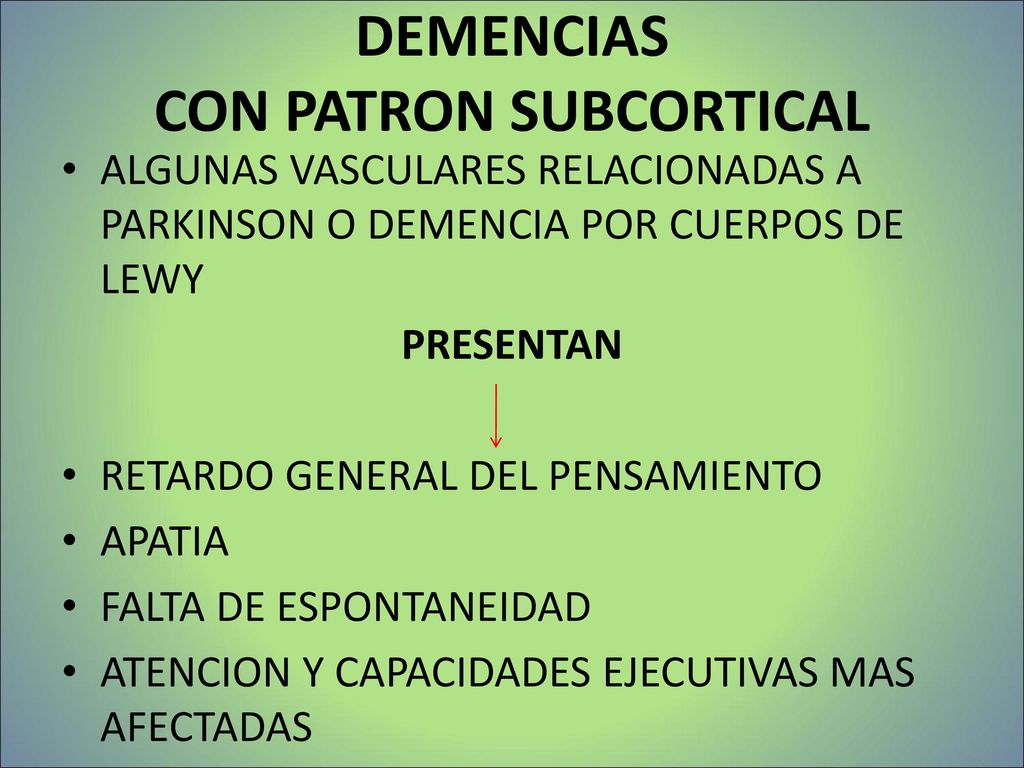 DEMENCIAS
CON PATRON SUBCORTICAL

• ALGUNAS VASCULARES RELACIONADAS A PARKINSON O DEMENCIA POR CUERPOS DE LEWY

PRESENTAN

• RETARDO GENERAL DEL PENSAMIENTO
• APATIA
• FALTA DE ESPONTANEIDAD
• ATENCION Y CAPACIDADES EJECUTIVAS MAS AFECTADAS